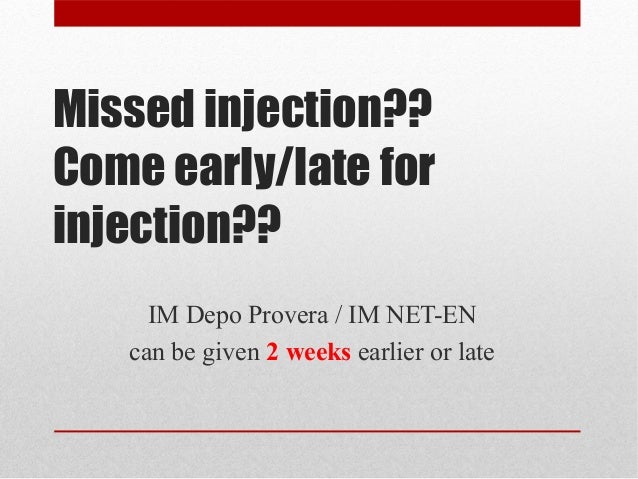 Missed injection??
Come early/late for injection??

IM Depo Provera / IM NET-EN
can be given 2 weeks earlier or late